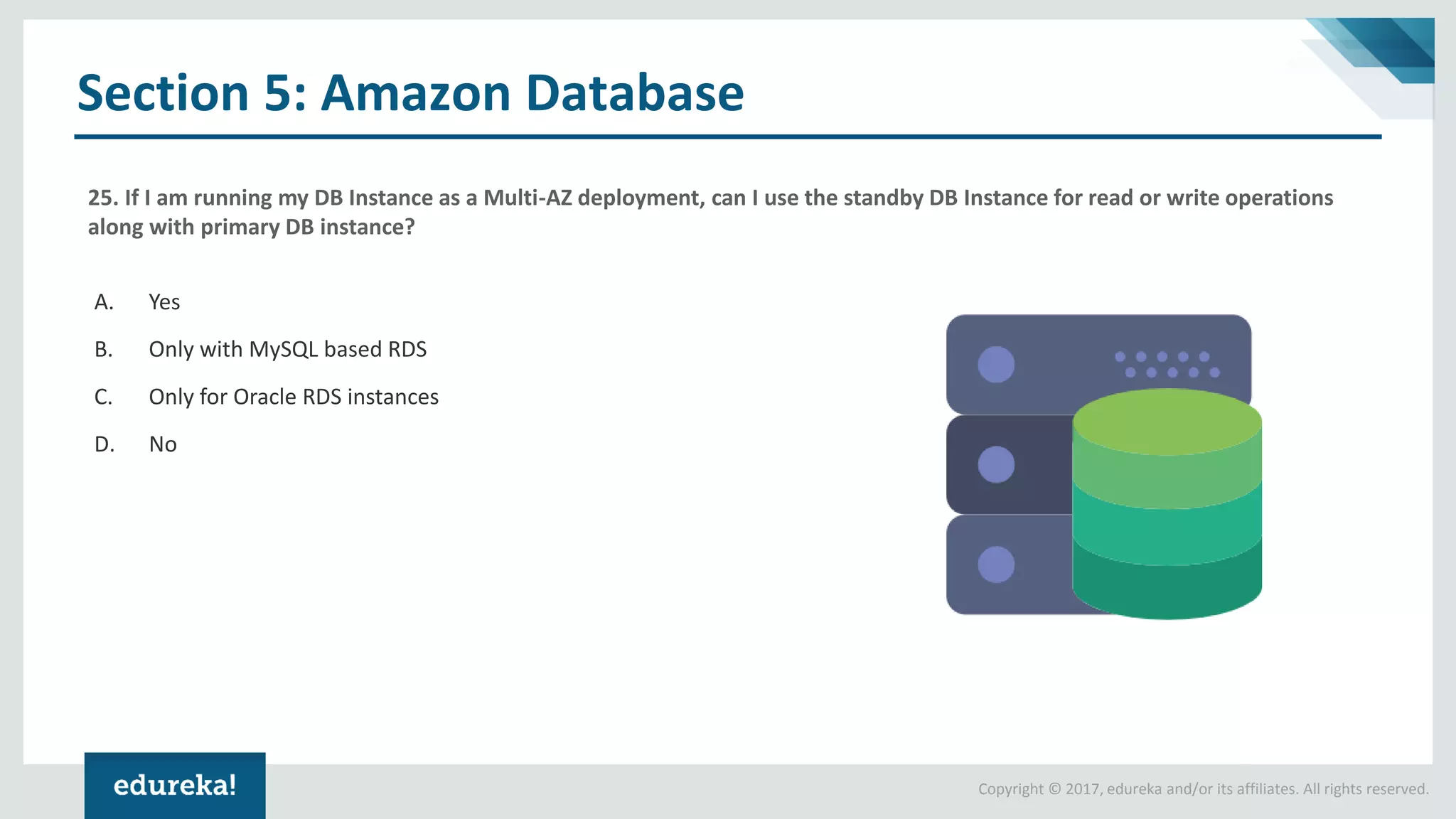 Section 5: Amazon Database

25. If I am running my DB Instance as a Multi-AZ deployment, can I use the standby DB Instance for read or write operations along with primary DB instance?

A. Yes

B. Only with MySQL based RDS

C. Only for Oracle RDS instances

D. No

edureka!

Copyright © 2017, edureka and/or its affiliates. All rights reserved.